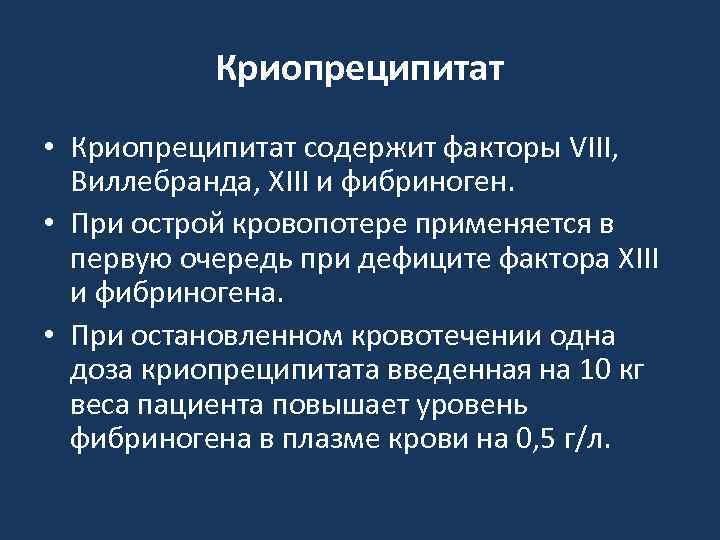 Криопреципитат

• Криопреципитат содержит факторы VIII, Виллебранда, XIII и фибриноген.
• При острой кровопотере применяется в первую очередь при дефиците фактора XIII и фибриногена.
• При остановленном кровотечении одна доза криопреципитата введенная на 10 кг веса пациента повышает уровень фибриногена в плазме крови на 0,5 г/л.